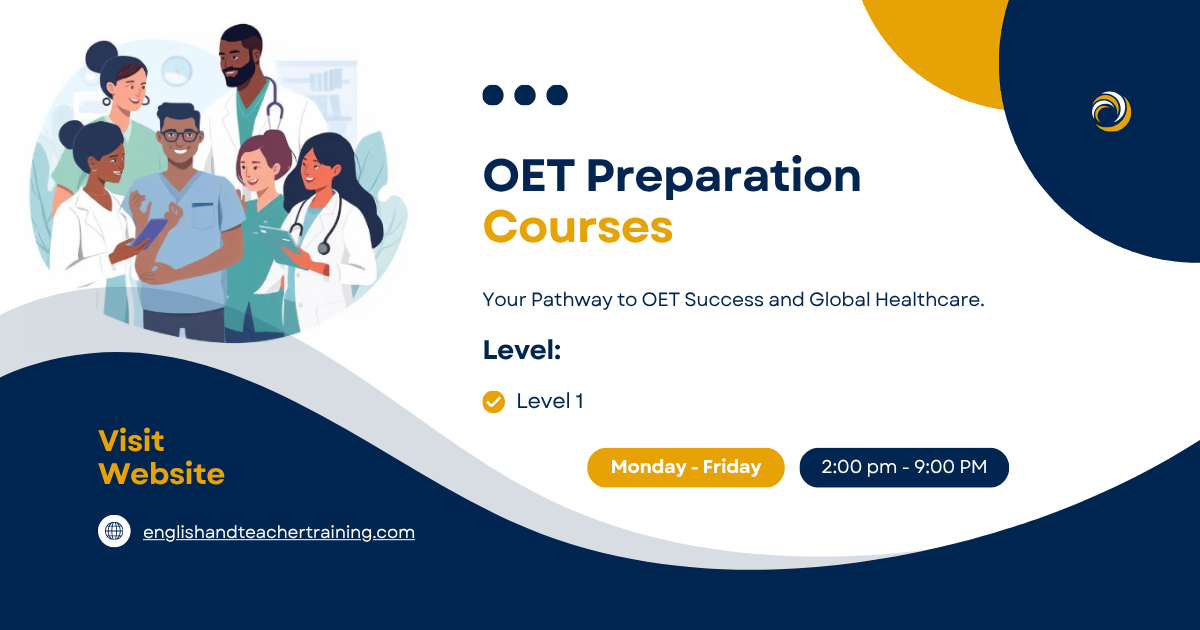 OET Preparation Courses

Your Pathway to OET Success and Global Healthcare.

Level:

Level 1

Monday - Friday

2:00 pm - 9:00 PM

Visit Website

englishandteachertraining.com